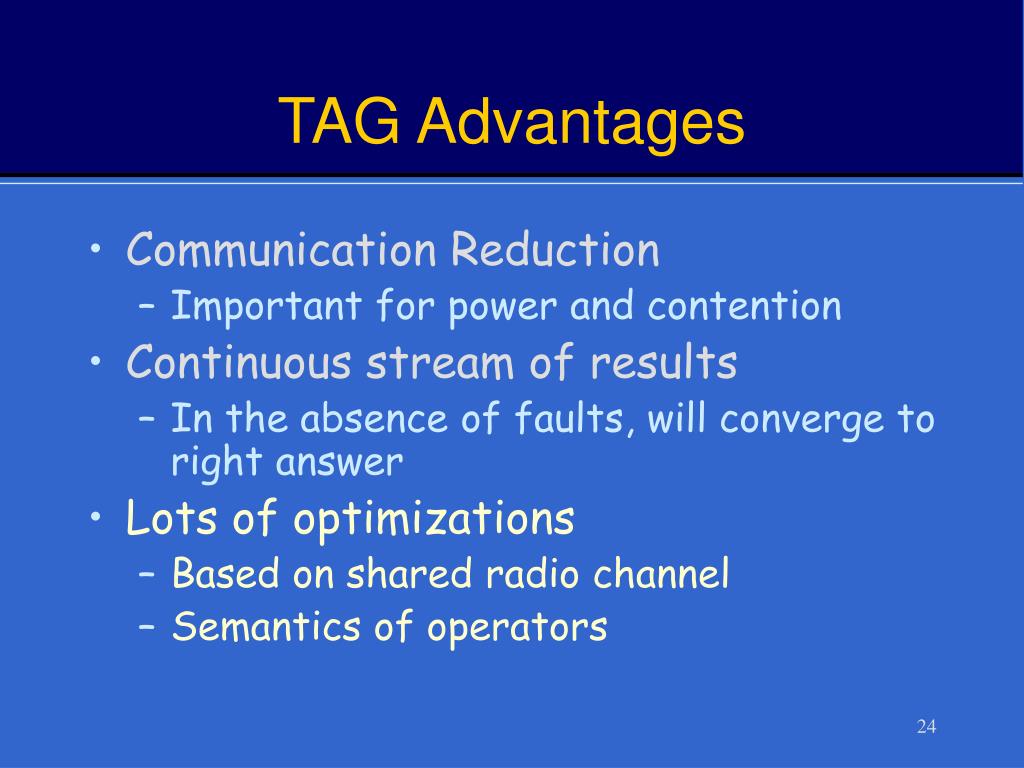 TAG Advantages

• Communication Reduction
– Important for power and contention
• Continuous stream of results
– In the absence of faults, will converge to right answer
• Lots of optimizations
– Based on shared radio channel
– Semantics of operators

24